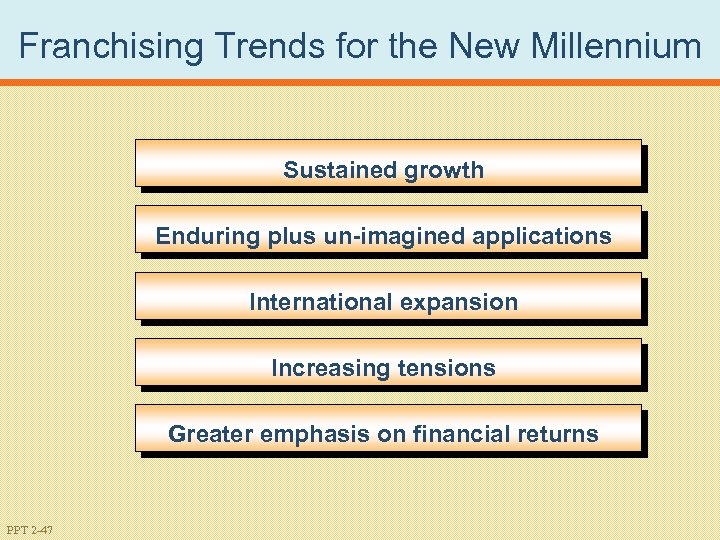 Franchising Trends for the New Millennium

Sustained growth

Enduring plus un-imagined applications

International expansion

Increasing tensions

Greater emphasis on financial returns

PPT 2-47